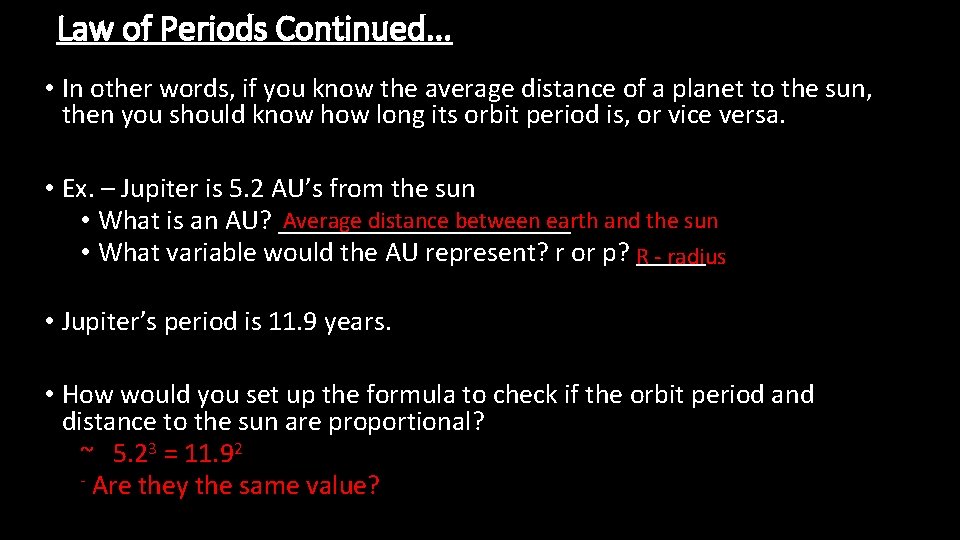 Law of Periods Continued…

• In other words, if you know the average distance of a planet to the sun, then you should know how long its orbit period is, or vice versa.

• Ex. – Jupiter is 5.2 AU's from the sun
  • What is an AU? Average distance between earth and the sun
  • What variable would the AU represent? r or p? R - radius

• Jupiter's period is 11.9 years.

• How would you set up the formula to check if the orbit period and distance to the sun are proportional?
~ $5.2^3 = 11.9^2$
- Are they the same value?